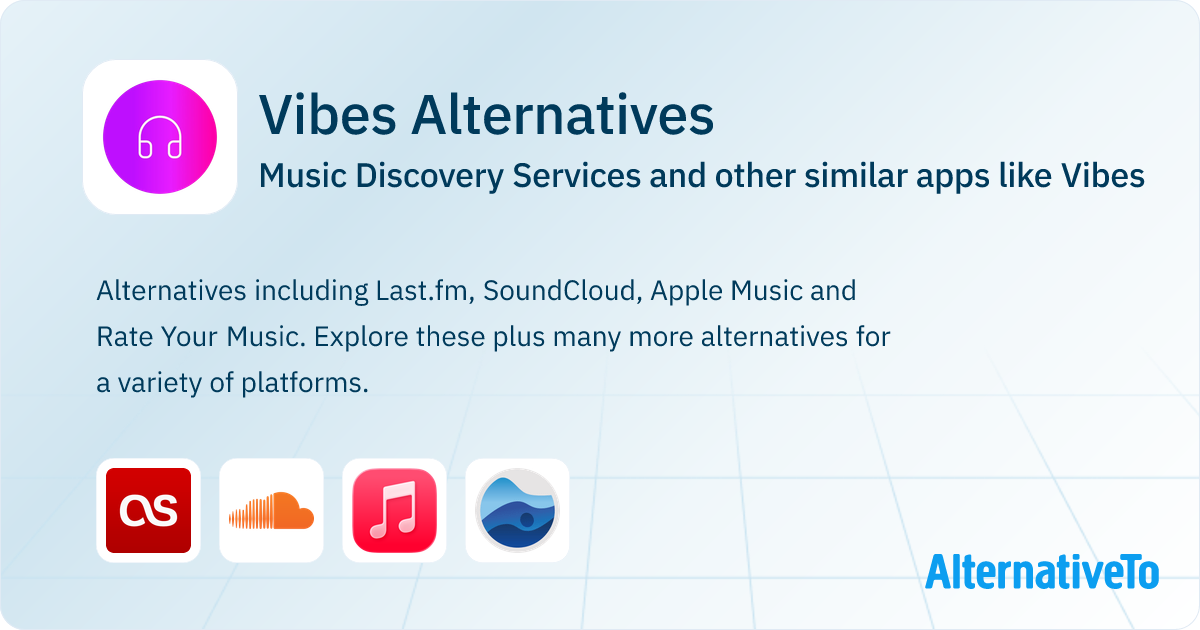 Vibes Alternatives

Music Discovery Services and other similar apps like Vibes

Alternatives including Last.fm, SoundCloud, Apple Music and Rate Your Music. Explore these plus many more alternatives for a variety of platforms.

AlternativeTo